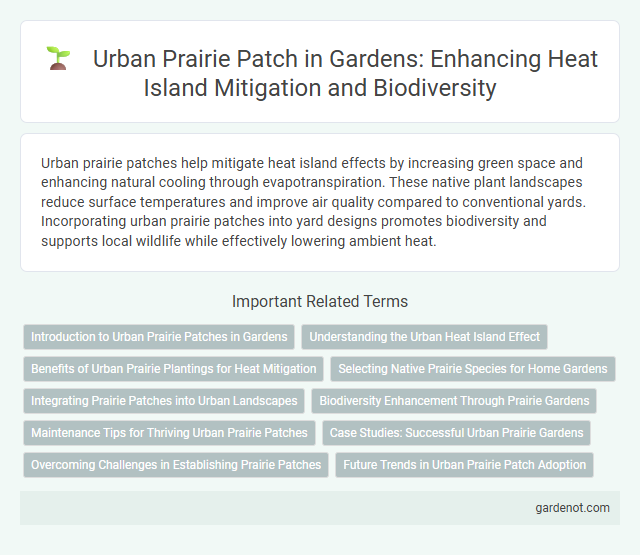 Urban Prairie Patch in Gardens: Enhancing Heat Island Mitigation and Biodiversity

Urban prairie patches help mitigate heat island effects by increasing green space and enhancing natural cooling through evapotranspiration. These native plant landscapes reduce surface temperatures and improve air quality compared to conventional yards. Incorporating urban prairie patches into yard designs promotes biodiversity and supports local wildlife while effectively lowering ambient heat.

Important Related Terms

Introduction to Urban Prairie Patches in Gardens
Understanding the Urban Heat Island Effect
Benefits of Urban Prairie Plantings for Heat Mitigation
Selecting Native Prairie Species for Home Gardens
Integrating Prairie Patches into Urban Landscapes
Biodiversity Enhancement Through Prairie Gardens
Maintenance Tips for Thriving Urban Prairie Patches
Case Studies: Successful Urban Prairie Gardens
Overcoming Challenges in Establishing Prairie Patches
Future Trends in Urban Prairie Patch Adoption

gardenot.com